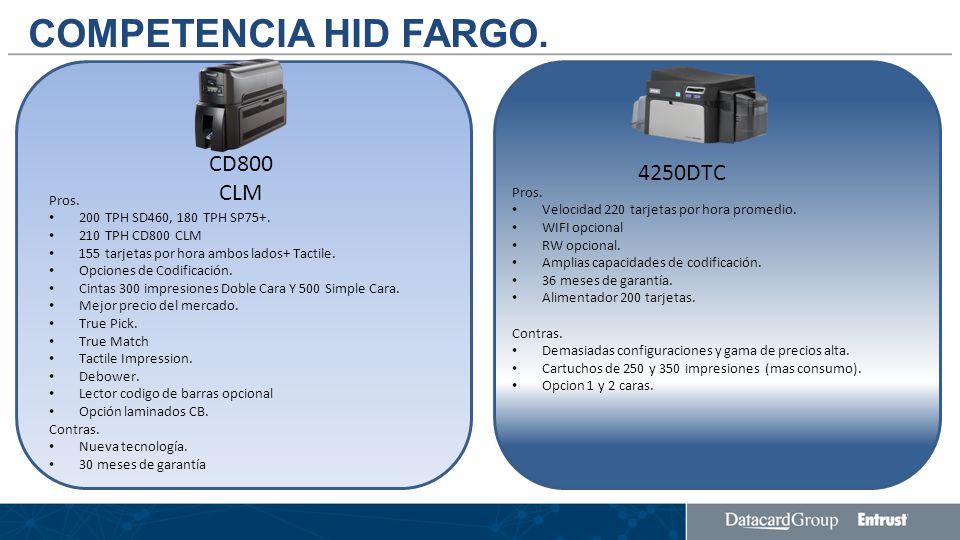 COMPETENCIA HID FARGO.

CD800
CLM

Pros.
• 200 TPH SD460, 180 TPH SP75+.
• 210 TPH CD800 CLM
• 155 tarjetas por hora ambos lados+ Tactile.
• Opciones de Codificación.
• Cintas 300 impresiones Doble Cara Y 500 Simple Cara.
• Mejor precio del mercado.
• True Pick.
• True Match
• Tactile Impression.
• Debower.
• Lector codigo de barras opcional
• Opción laminados CB.
Contras.
• Nueva tecnología.
• 30 meses de garantía

4250DTC

Pros.
• Velocidad 220 tarjetas por hora promedio.
• WIFI opcional
• RW opcional.
• Amplias capacidades de codificación.
• 36 meses de garantía.
• Alimentador 200 tarjetas.

Contras.
• Demasiadas configuraciones y gama de precios alta.
• Cartuchos de 250 y 350 impresiones (mas consumo).
• Opcion 1 y 2 caras.

DatacardGroup Entrust